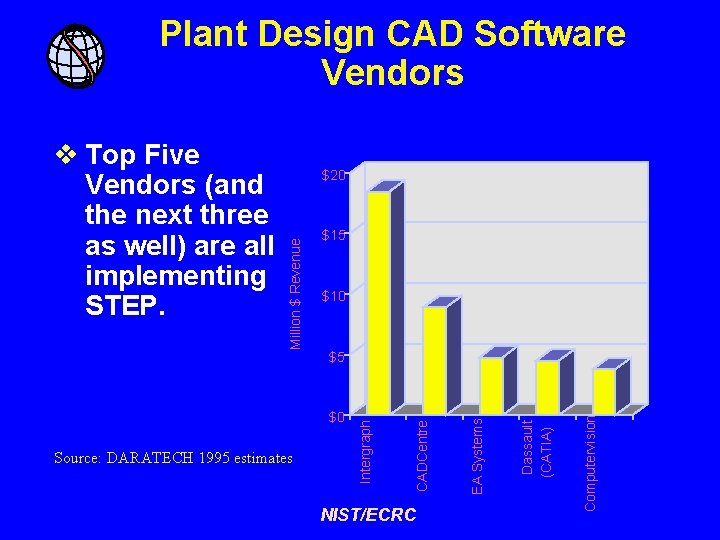 Plant Design CAD Software Vendors

❖ Top Five Vendors (and the next three as well) are all implementing STEP.

Million $ Revenue

$20
$15
$10
$5
$0

Intergraph
CADCentre
EA Systems
Dassault (CATIA)
Computervision

Source: DARATECH 1995 estimates

NIST/ECRC